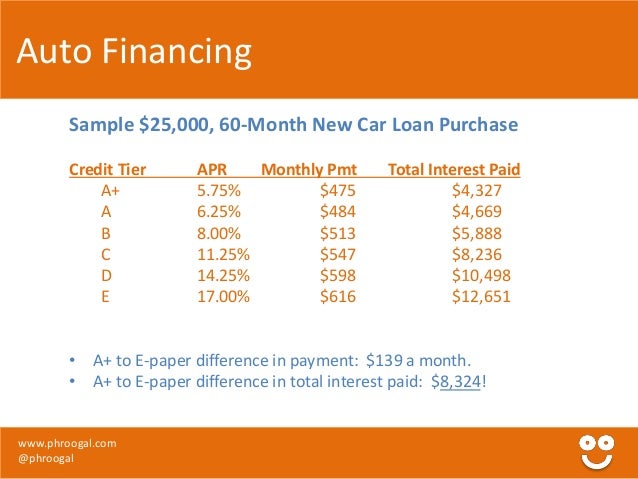 Auto Financing

Sample \$25,000, 60-Month New Car Loan Purchase

| Credit Tier | APR | Monthly Pmt | Total Interest Paid |
|---|---|---|---|
| A+ | 5.75% | \$475 | \$4,327 |
| A | 6.25% | \$484 | \$4,669 |
| B | 8.00% | \$513 | \$5,888 |
| C | 11.25% | \$547 | \$8,236 |
| D | 14.25% | \$598 | \$10,498 |
| E | 17.00% | \$616 | \$12,651 |

• A+ to E-paper difference in payment: \$139 a month.
• A+ to E-paper difference in total interest paid: \$8,324!

www.phroogal.com
@phroogal